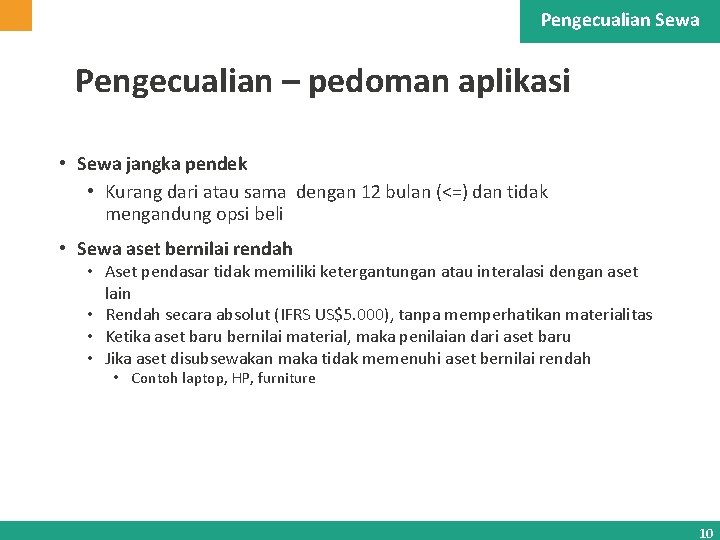 Pengecualian Sewa

Pengecualian – pedoman aplikasi

• Sewa jangka pendek
  • Kurang dari atau sama dengan 12 bulan (<=) dan tidak mengandung opsi beli

• Sewa aset bernilai rendah
  • Aset pendasar tidak memiliki ketergantungan atau interalasi dengan aset lain
  • Rendah secara absolut (IFRS US$5.000), tanpa memperhatikan materialitas
  • Ketika aset baru bernilai material, maka penilaian dari aset baru
  • Jika aset disubsewakan maka tidak memenuhi aset bernilai rendah
    • Contoh laptop, HP, furniture

10